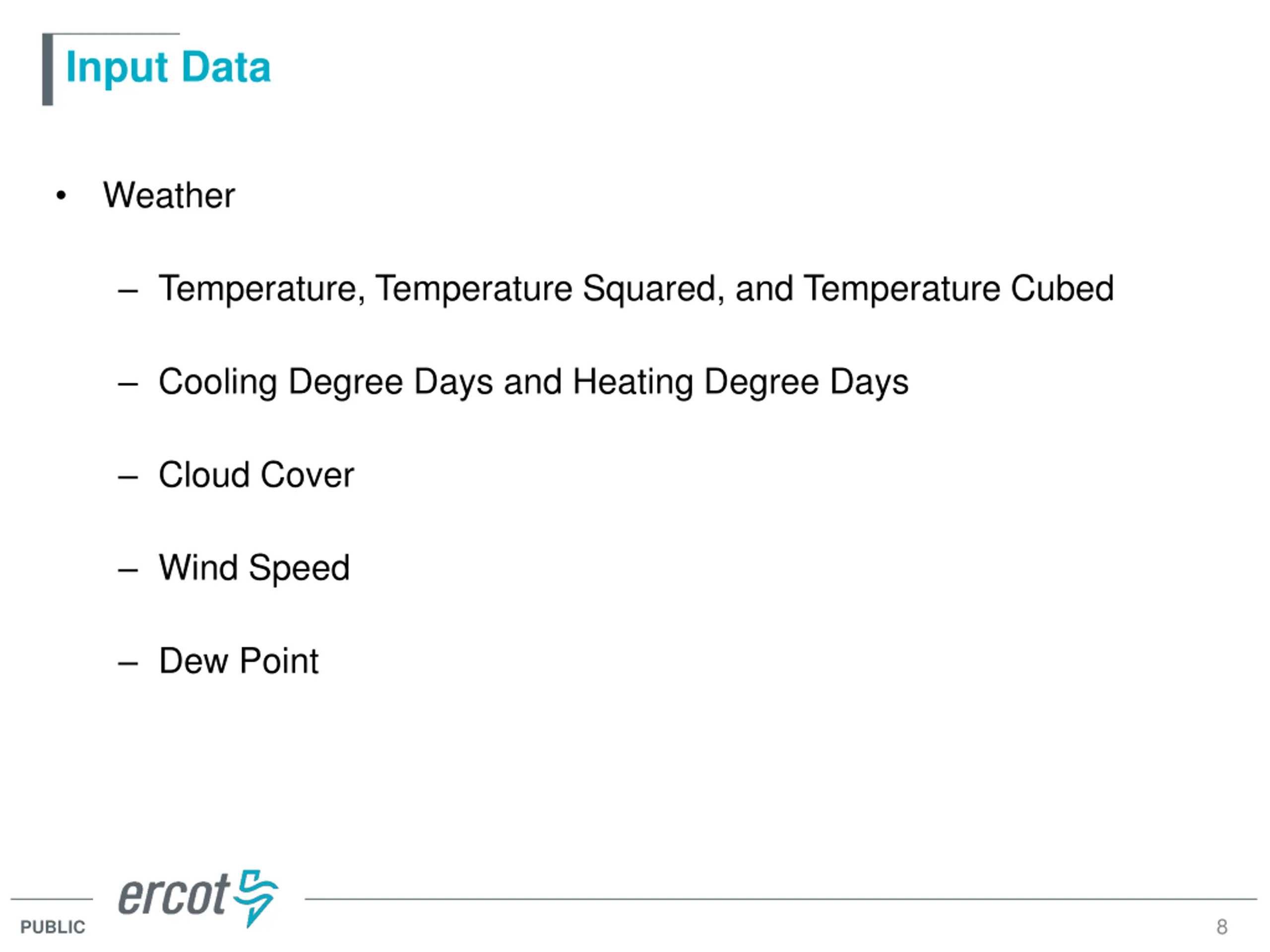 Input Data

• Weather

– Temperature, Temperature Squared, and Temperature Cubed

– Cooling Degree Days and Heating Degree Days

– Cloud Cover

– Wind Speed

– Dew Point

ercot

PUBLIC

8